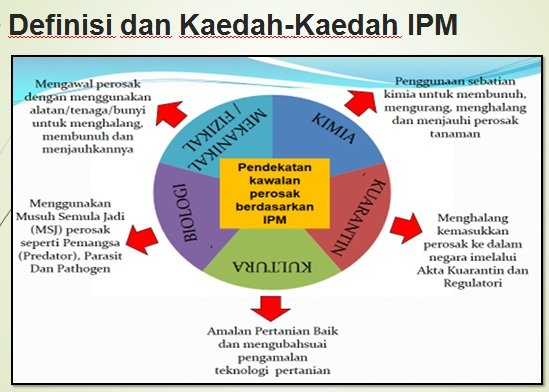 Definisi dan Kaedah-Kaedah IPM

Mengawal perosak dengan menggunakan alatan/tenaga/bunyi untuk menghalang, membunuh dan menjauhkannya

Penggunaan sebatian kimia untuk membunuh, mengurang, menghalang dan menjauhi perosak tanaman

MEKANIKAL / FIZIKAL

KIMIA

Pendekatan kawalan perosak berdasarkan IPM

BIOLOGI

KUARANTIN

KULTURA

Menggunakan Musuh Semula Jadi (MSJ) perosak seperti Pemangsa (Predator), Parasit Dan Pathogen

Menghalang kemasukkan perosak ke dalam negara imelalui Akta Kuarantin dan Regulatori

Amalan Pertanian Baik dan mengubahsuai pengamalan teknologi pertanian